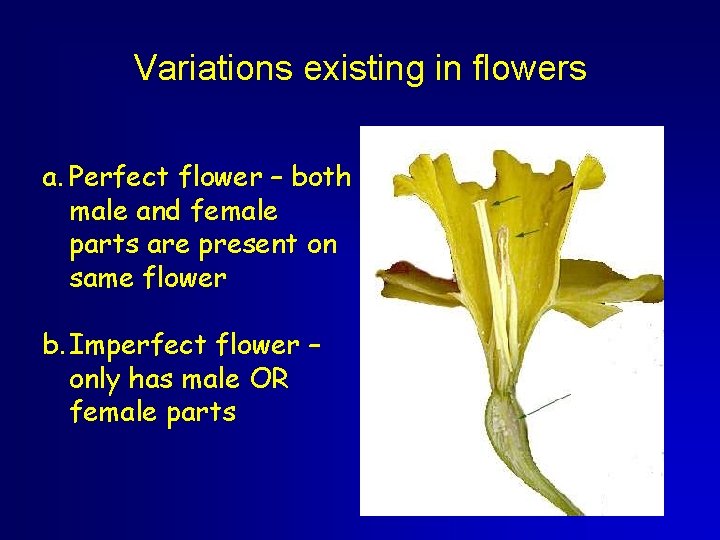 Variations existing in flowers

a. Perfect flower – both male and female parts are present on same flower

b. Imperfect flower – only has male OR female parts